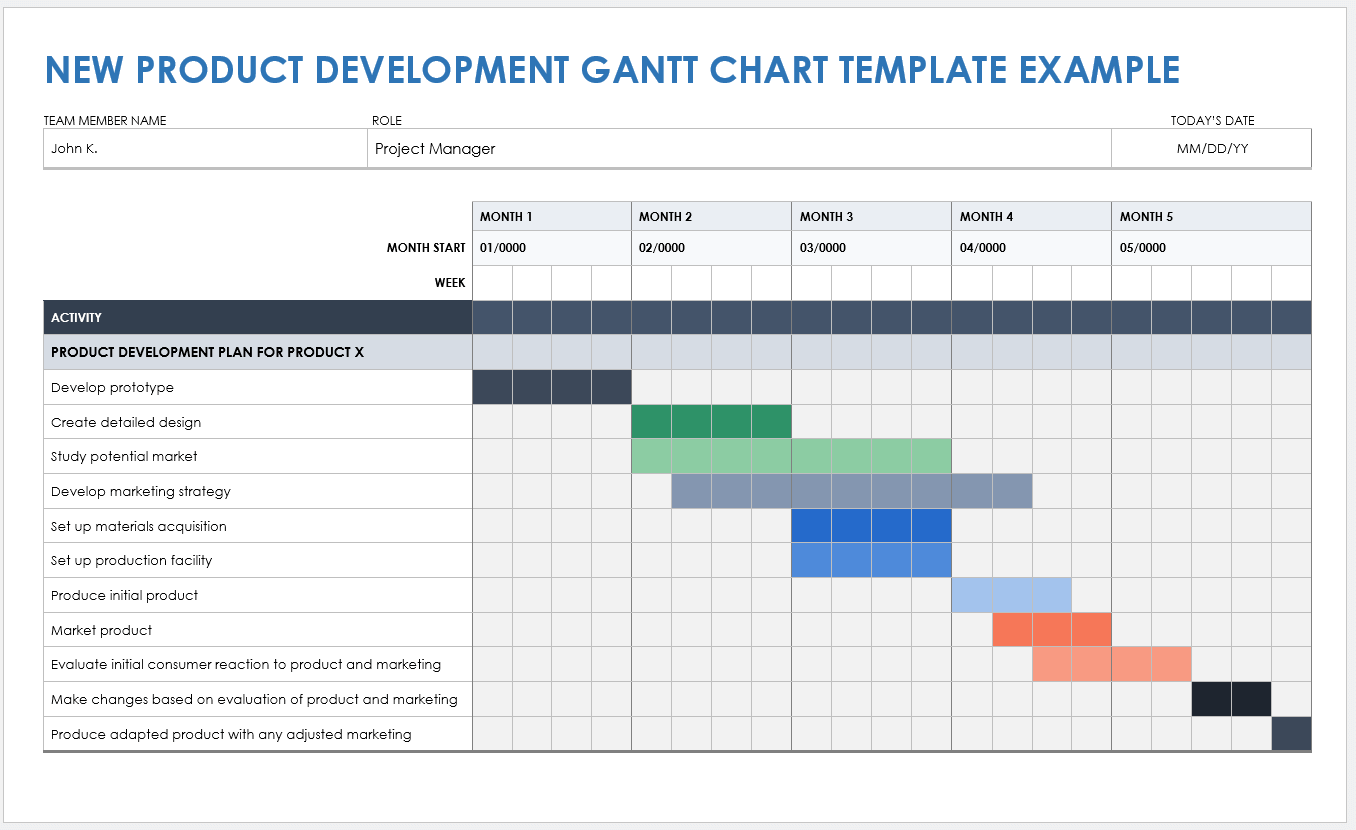 NEW PRODUCT DEVELOPMENT GANTT CHART TEMPLATE EXAMPLE

| TEAM MEMBER NAME | ROLE | TODAY'S DATE |
|---|---|---|
| John K. | Project Manager | MM/DD/YY |

| | MONTH 1 | MONTH 2 | MONTH 3 | MONTH 4 | MONTH 5 |
|---|---|---|---|---|---|
| MONTH START | 01/0000 | 02/0000 | 03/0000 | 04/0000 | 05/0000 |
| WEEK | | | | | |
| ACTIVITY | | | | | |
| PRODUCT DEVELOPMENT PLAN FOR PRODUCT X | | | | | |
| Develop prototype | | | | | |
| Create detailed design | | | | | |
| Study potential market | | | | | |
| Develop marketing strategy | | | | | |
| Set up materials acquisition | | | | | |
| Set up production facility | | | | | |
| Produce initial product | | | | | |
| Market product | | | | | |
| Evaluate initial consumer reaction to product and marketing | | | | | |
| Make changes based on evaluation of product and marketing | | | | | |
| Produce adapted product with any adjusted marketing | | | | | |